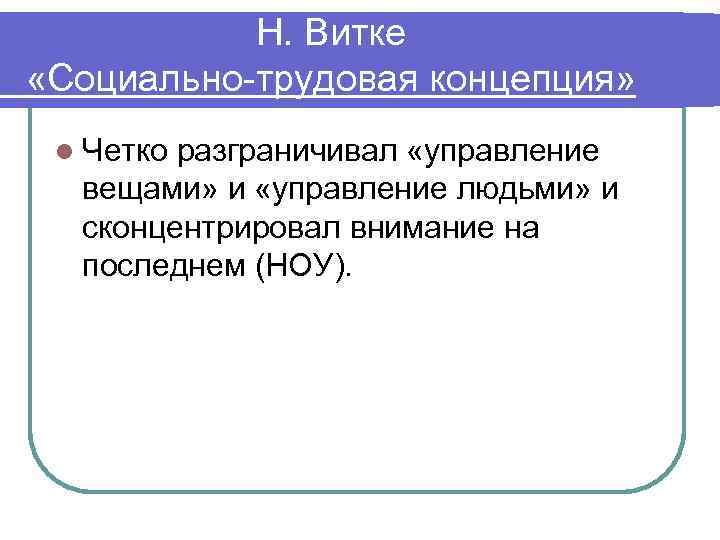 Н. Витке
«Социально-трудовая концепция»

Четко разграничивал «управление вещами» и «управление людьми» и сконцентрировал внимание на последнем (НОУ).